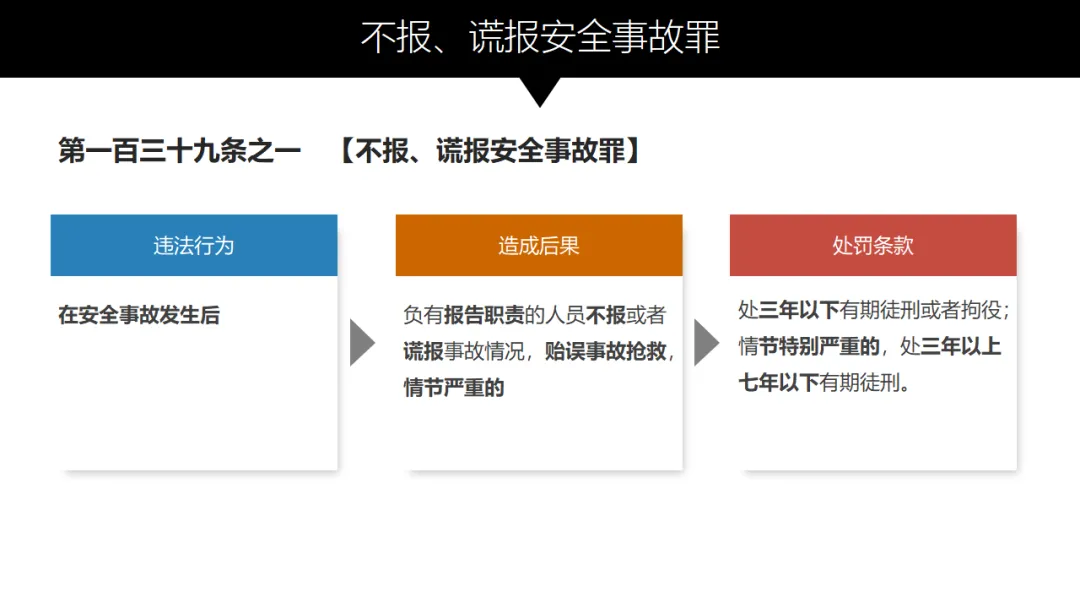 不报、谎报安全事故罪

第一百三十九条之一 【不报、谎报安全事故罪】

违法行为

在安全事故发生后

造成后果

负有报告职责的人员不报或者谎报事故情况，贻误事故抢救，情节严重的

处罚条款

处三年以下有期徒刑或者拘役；情节特别严重的，处三年以上七年以下有期徒刑。